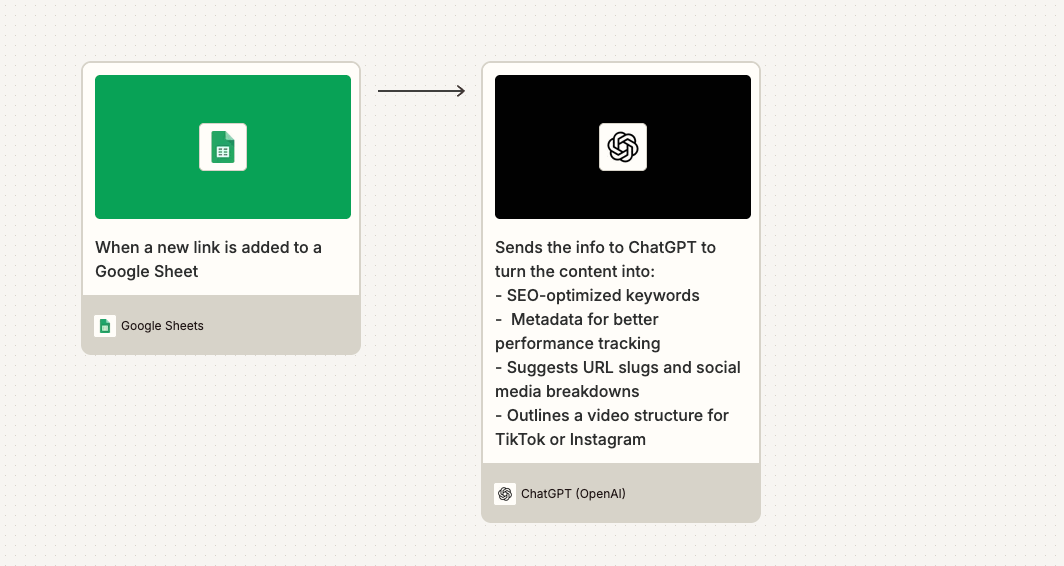 When a new link is added to a Google Sheet

Google Sheets

Sends the info to ChatGPT to turn the content into:
- SEO-optimized keywords
- Metadata for better performance tracking
- Suggests URL slugs and social media breakdowns
- Outlines a video structure for TikTok or Instagram

ChatGPT (OpenAI)